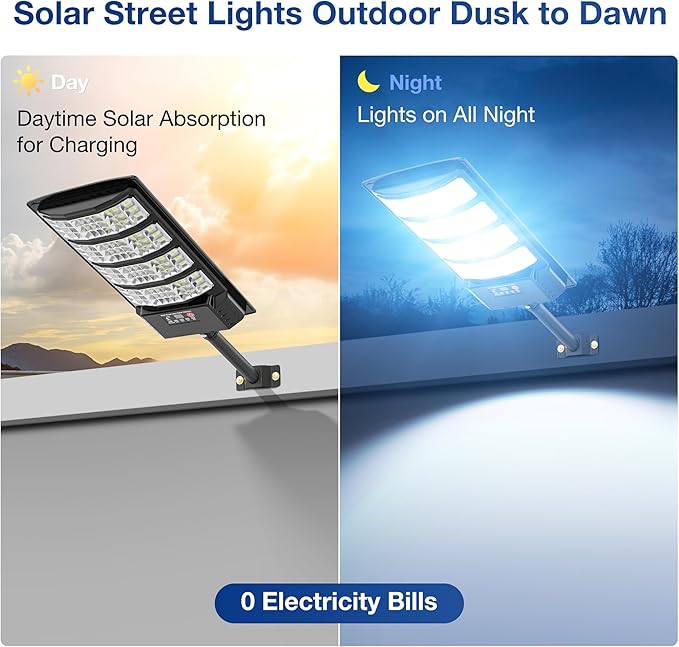 Solar Street Lights Outdoor Dusk to Dawn

Day

Daytime Solar Absorption for Charging

Night

Lights on All Night

0 Electricity Bills